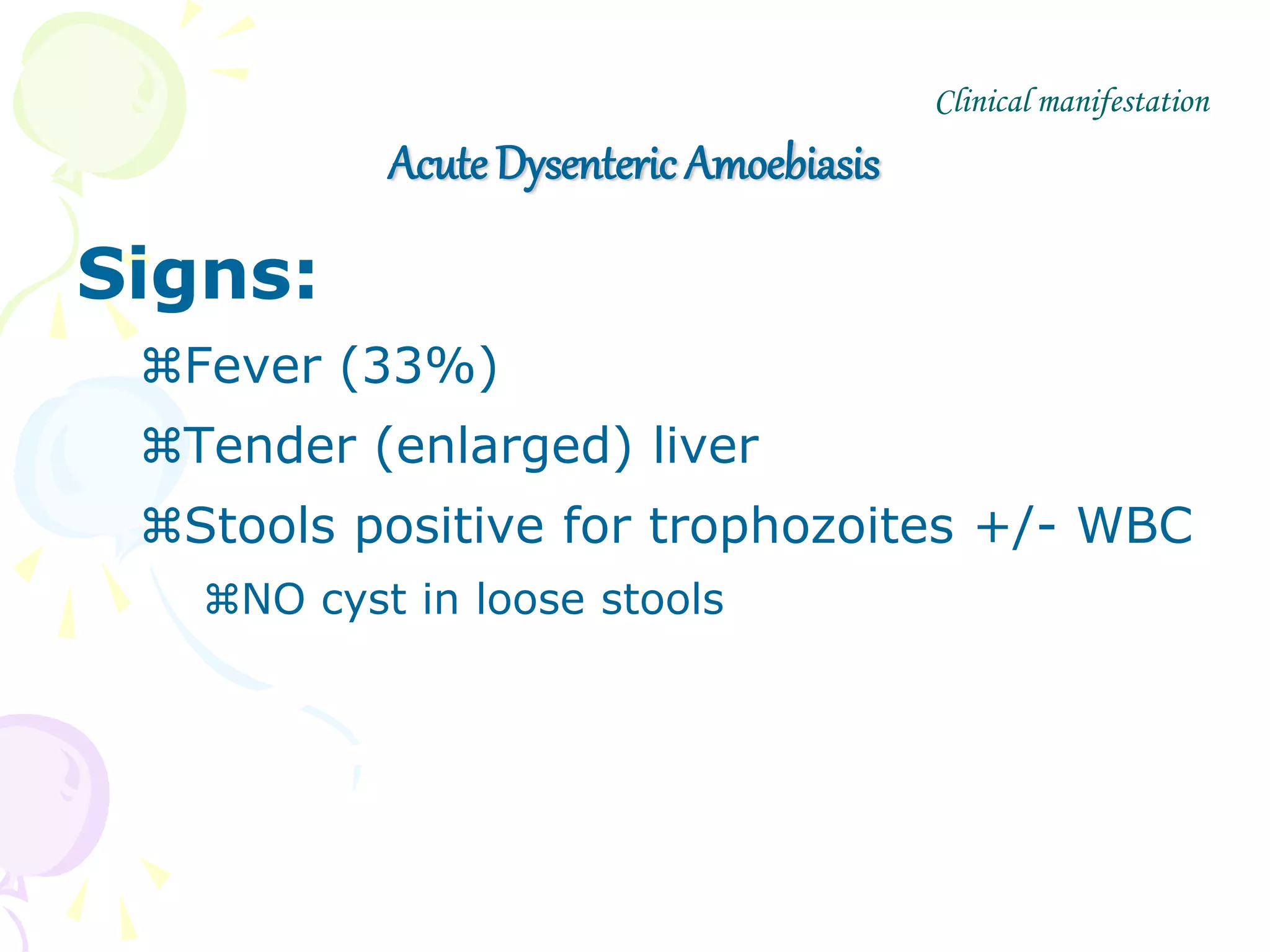 Clinical manifestation

Acute Dysenteric Amoebiasis

Signs:

⌘Fever (33%)

⌘Tender (enlarged) liver

⌘Stools positive for trophozoites +/- WBC

⌘NO cyst in loose stools